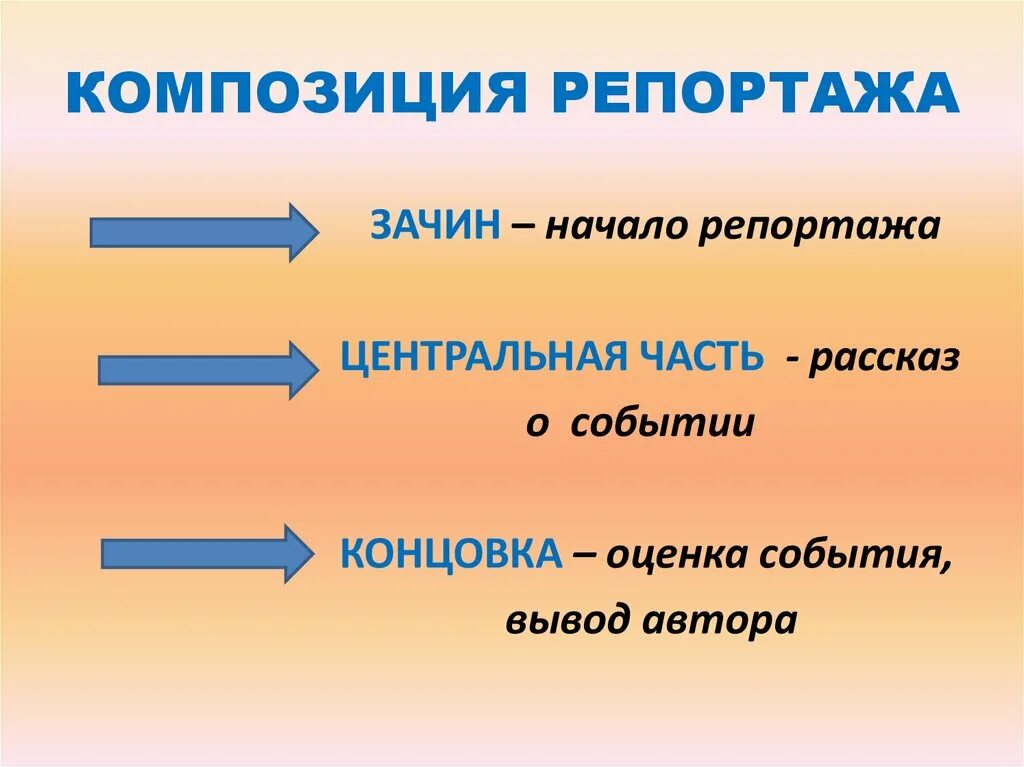 КОМПОЗИЦИЯ РЕПОРТАЖА

ЗАЧИН – начало репортажа

ЦЕНТРАЛЬНАЯ ЧАСТЬ - рассказ о событии

КОНЦОВКА – оценка события, вывод автора